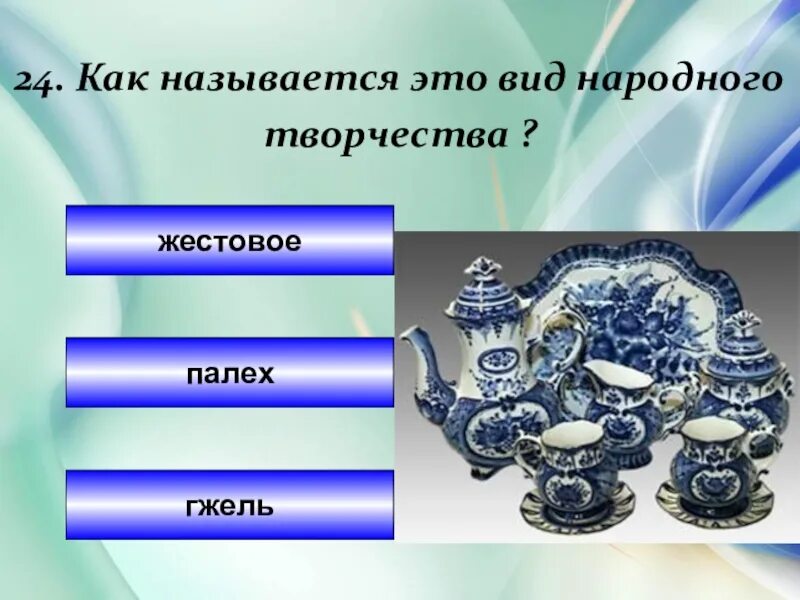 24. Как называется это вид народного творчества ?

жестовое

палех

гжель